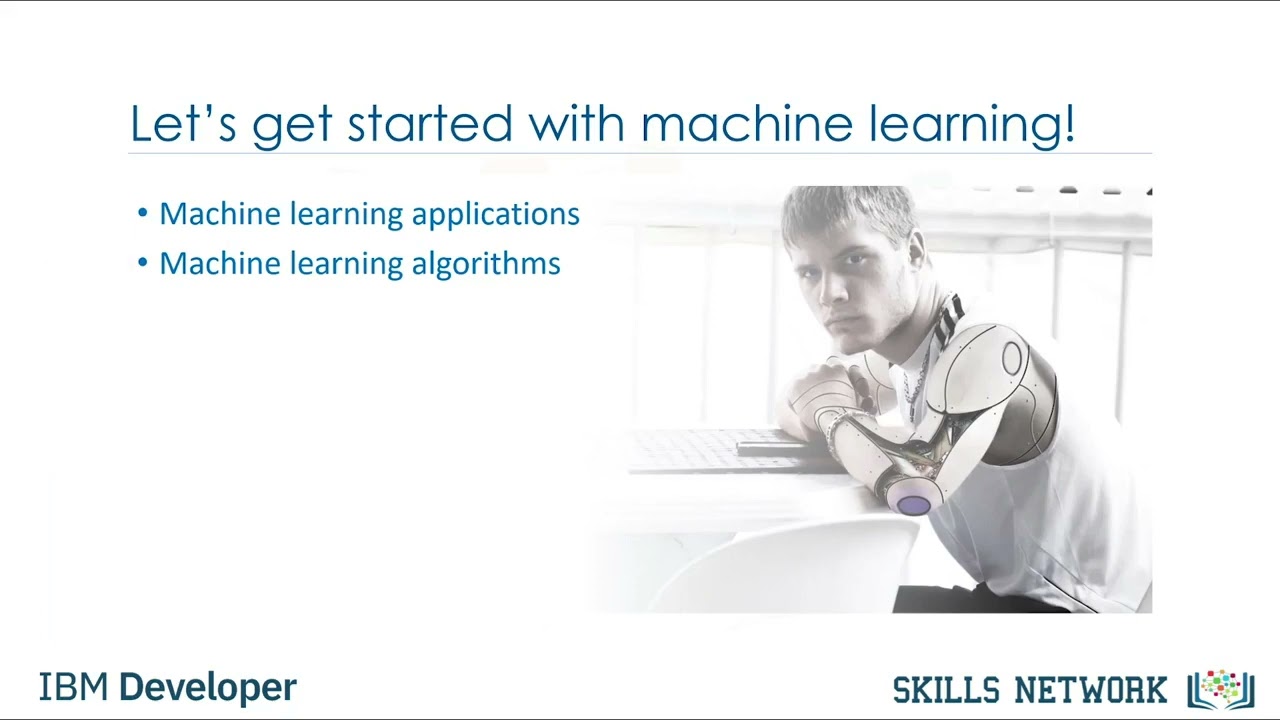 Let's get started with machine learning!

• Machine learning applications
• Machine learning algorithms

IBM Developer

SKILLS NETWORK